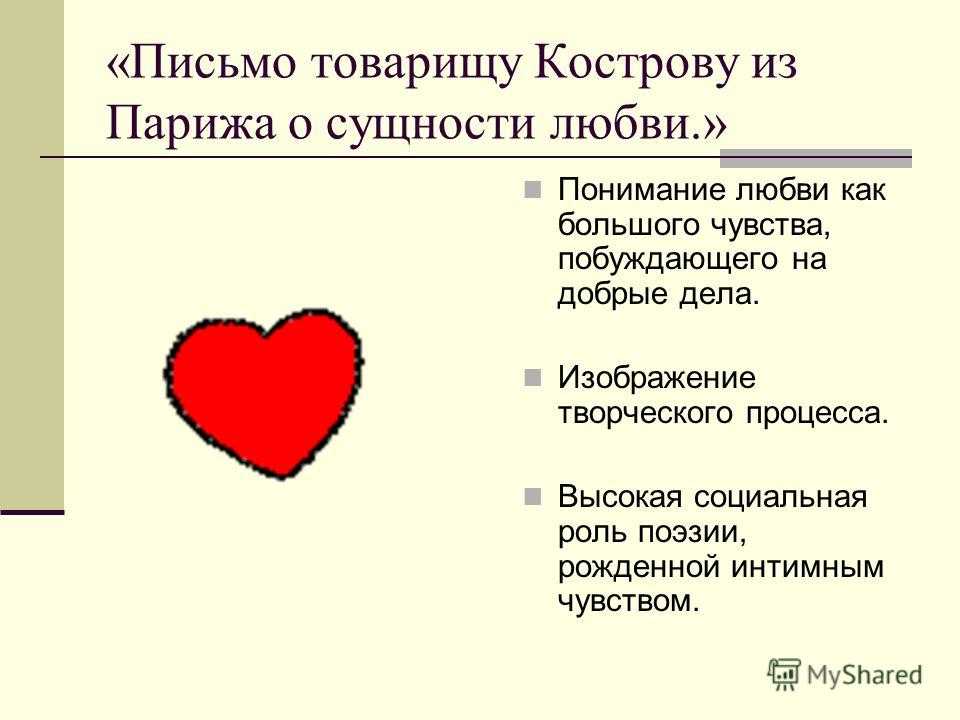 «Письмо товарищу Кострову из Парижа о сущности любви.»

Понимание любви как большого чувства, побуждающего на добрые дела.

Изображение творческого процесса.

Высокая социальная роль поэзии, рожденной интимным чувством.

MyShared